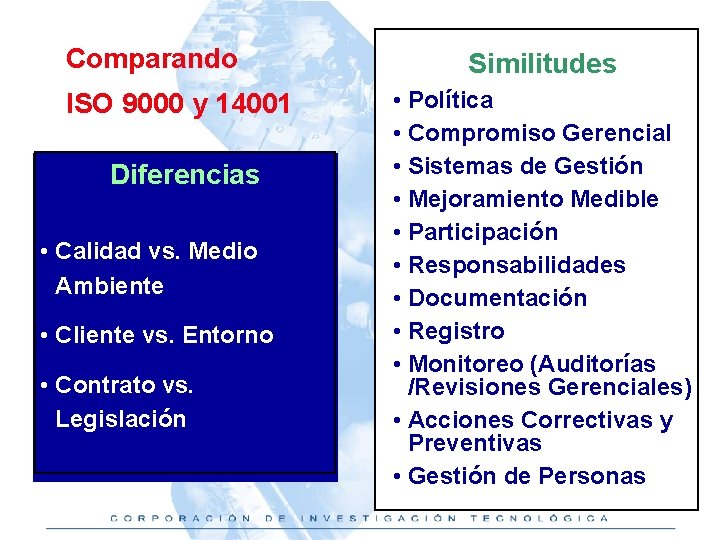 Comparando
ISO 9000 y 14001

Diferencias

• Calidad vs. Medio Ambiente
• Cliente vs. Entorno
• Contrato vs. Legislación

Similitudes

• Política
• Compromiso Gerencial
• Sistemas de Gestión
• Mejoramiento Medible
• Participación
• Responsabilidades
• Documentación
• Registro
• Monitoreo (Auditorías /Revisiones Gerenciales)
• Acciones Correctivas y Preventivas
• Gestión de Personas

CORPORACIÓN DE INVESTIGACIÓN TECNOLÓGICA